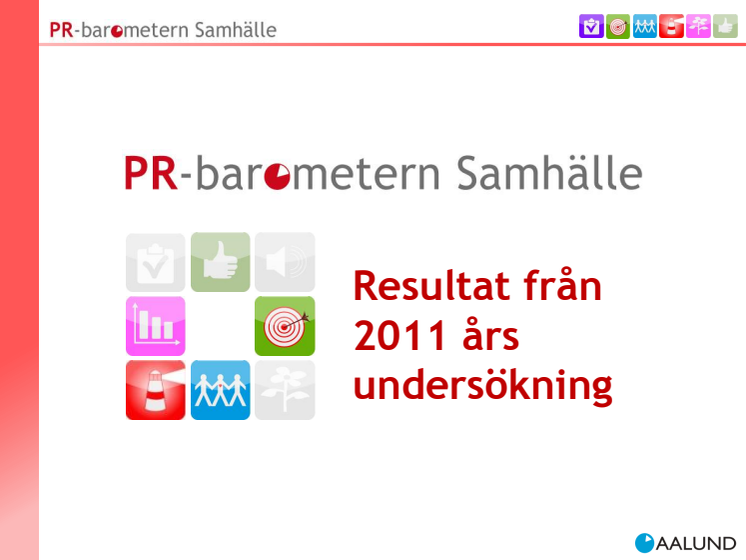 PR-barometern Samhälle

PR-barometern Samhälle

Resultat från 2011 års undersökning

AALUND